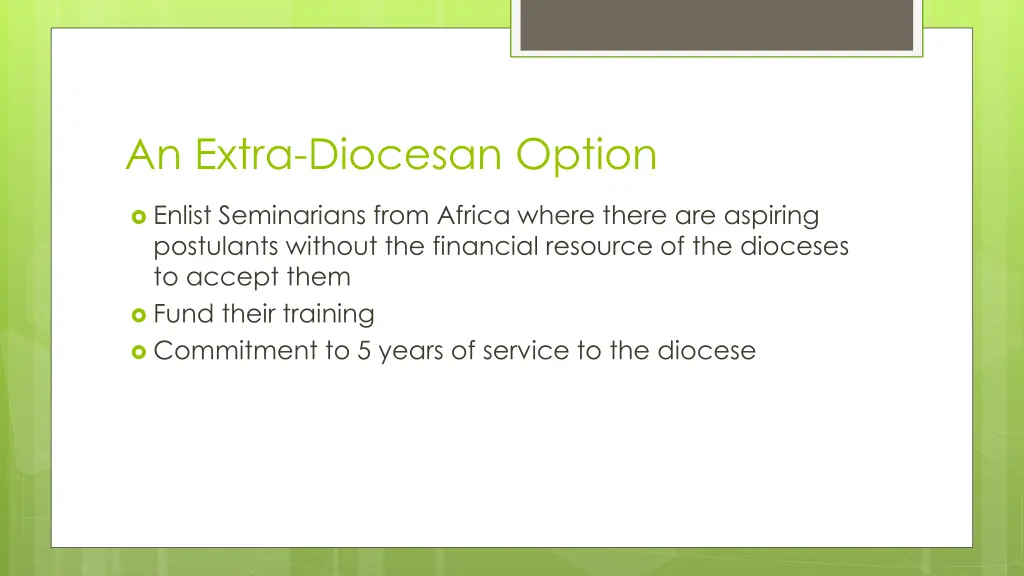 An Extra-Diocesan Option

Enlist Seminarians from Africa where there are aspiring postulants without the financial resource of the dioceses to accept them

Fund their training

Commitment to 5 years of service to the diocese